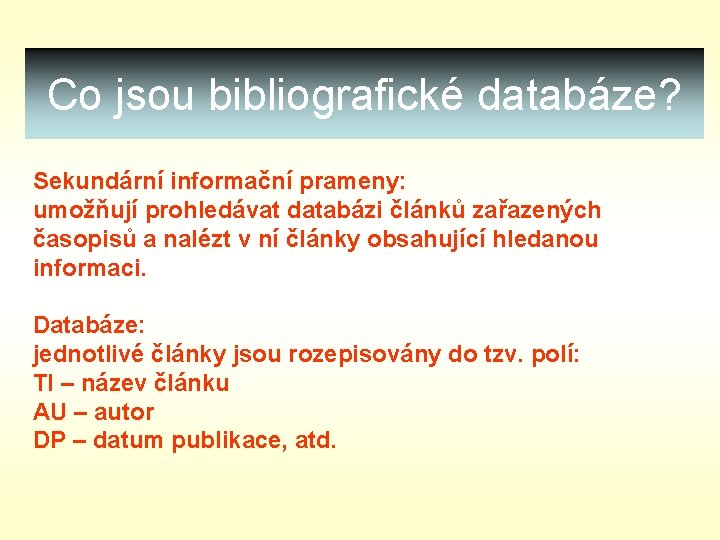 Co jsou bibliografické databáze?

Sekundární informační prameny:
umožňují prohledávat databázi článků zařazených časopisů a nalézt v ní články obsahující hledanou informaci.

Databáze:
jednotlivé články jsou rozepisovány do tzv. polí:
TI – název článku
AU – autor
DP – datum publikace, atd.